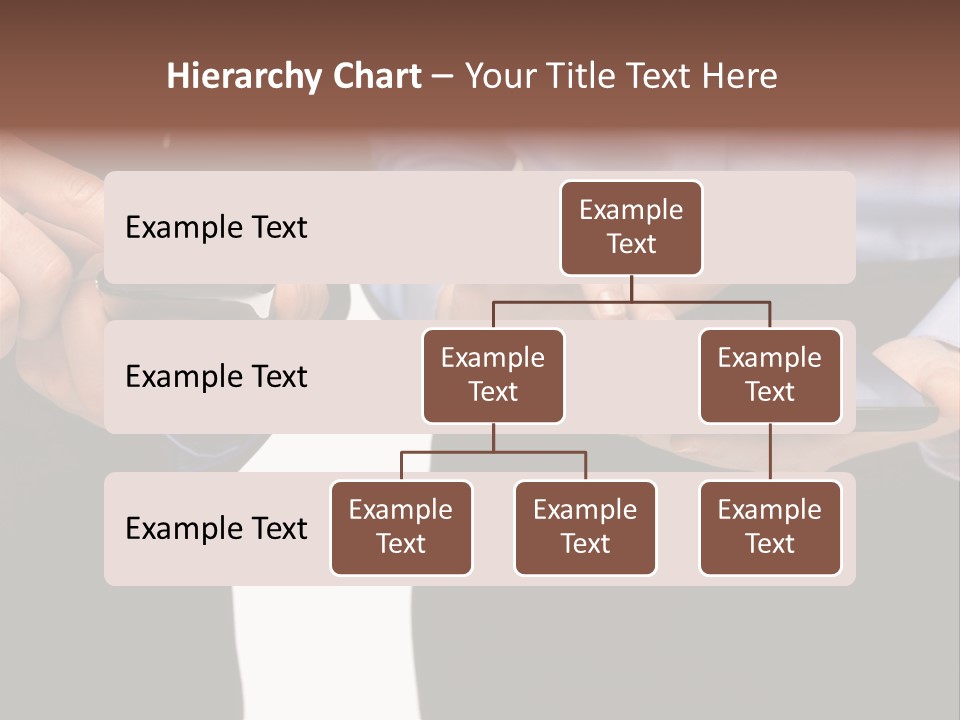 Hierarchy Chart – Your Title Text Here

Example Text

Example Text

Example Text

Example Text

Example Text

Example Text

Example Text

Example Text

Example Text